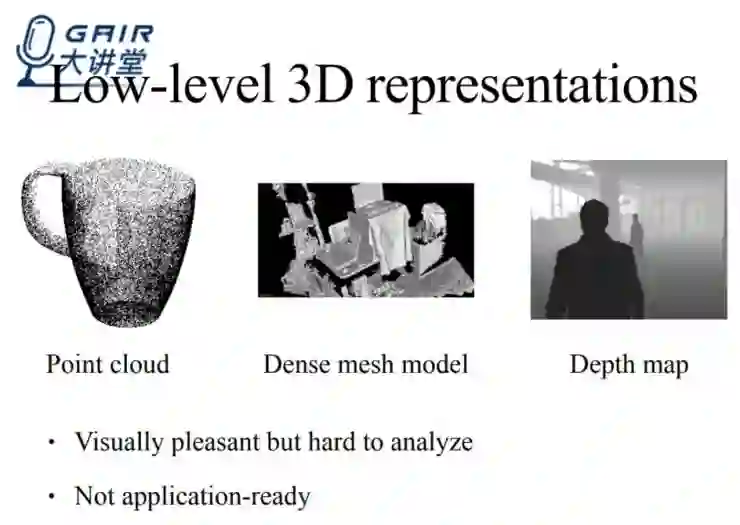 GAIR
大讲堂

Low-level 3D representations

Point cloud

Dense mesh model

Depth map

• Visually pleasant but hard to analyze

• Not application-ready